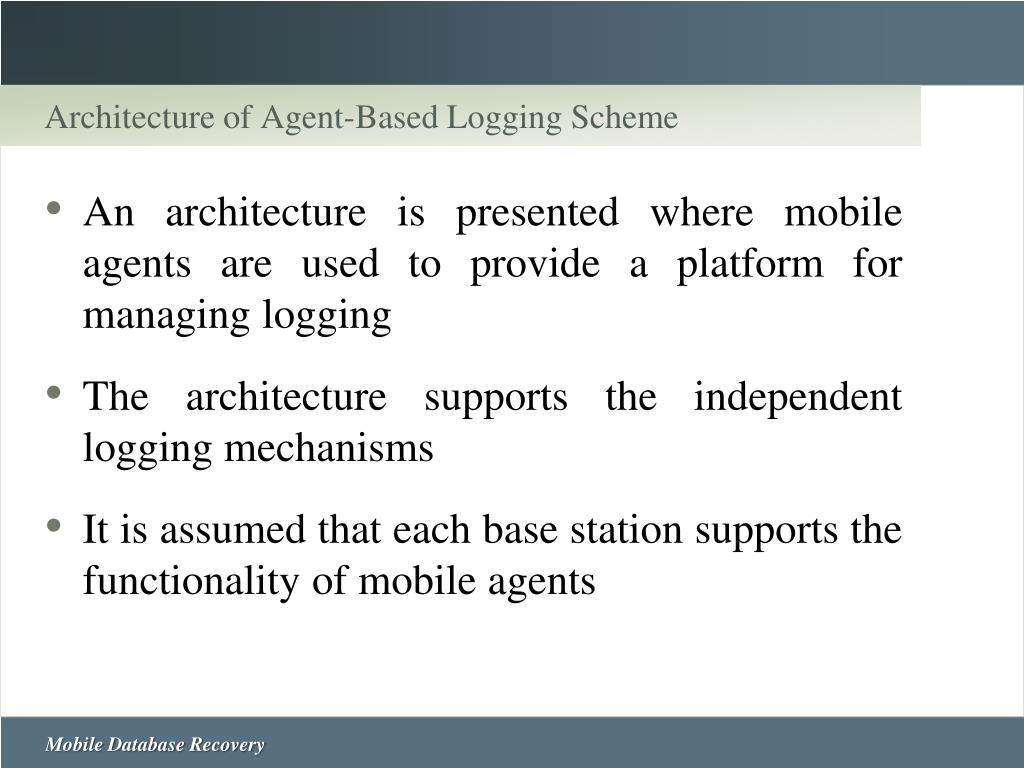 Architecture of Agent-Based Logging Scheme

• An architecture is presented where mobile agents are used to provide a platform for managing logging

• The architecture supports the independent logging mechanisms

• It is assumed that each base station supports the functionality of mobile agents

Mobile Database Recovery